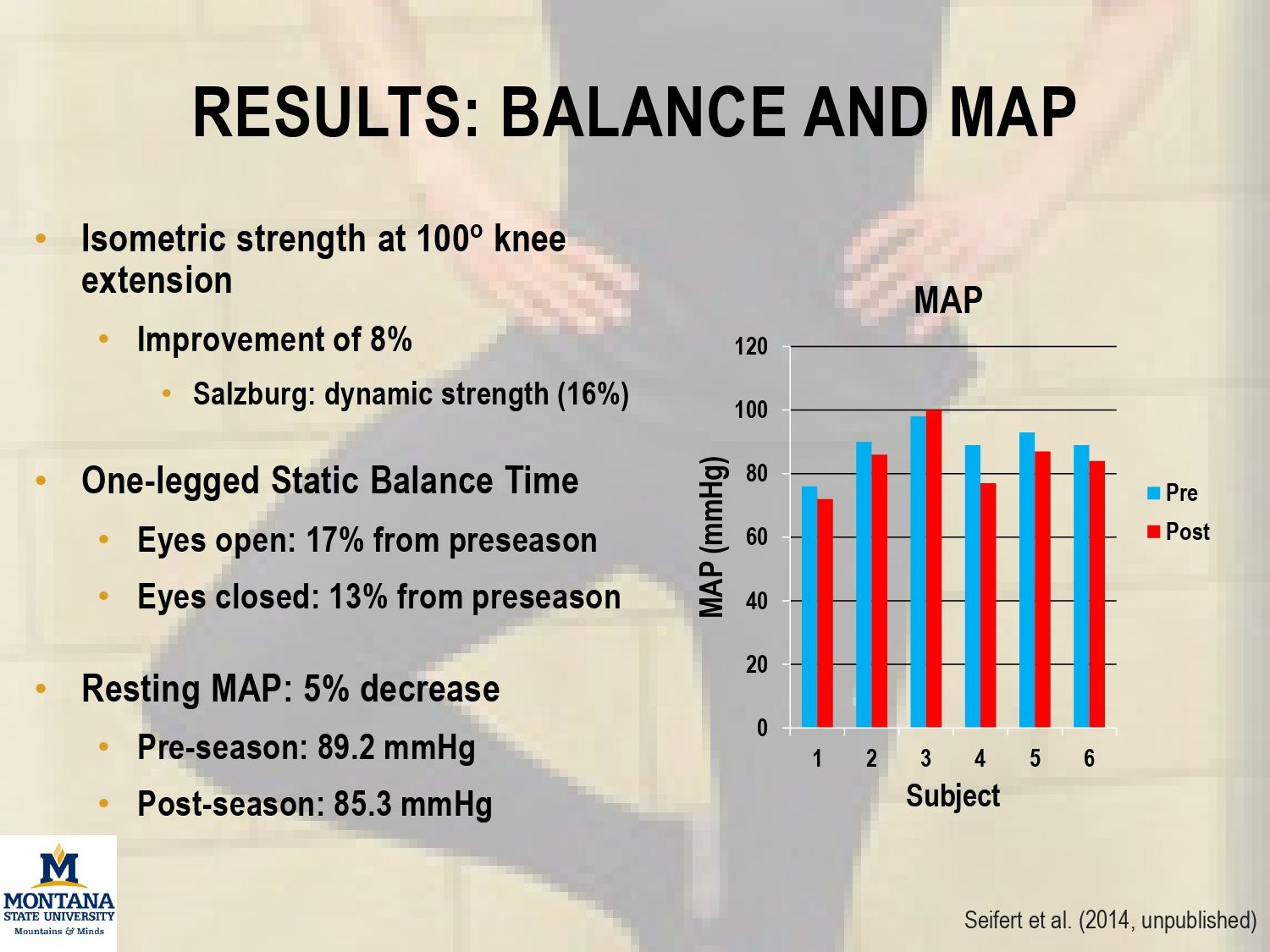 RESULTS: BALANCE AND MAP

• Isometric strength at 100º knee extension
  • Improvement of 8%
    • Salzburg: dynamic strength (16%)

• One-legged Static Balance Time
  • Eyes open: 17% from preseason
  • Eyes closed: 13% from preseason

• Resting MAP: 5% decrease
  • Pre-season: 89.2 mmHg
  • Post-season: 85.3 mmHg

MAP

MAP (mmHg)

120
100
80
60
40
20
0

1 2 3 4 5 6

Subject

Pre
Post

M
MONTANA
STATE UNIVERSITY
Mountains & Minds

Seifert et al. (2014, unpublished)